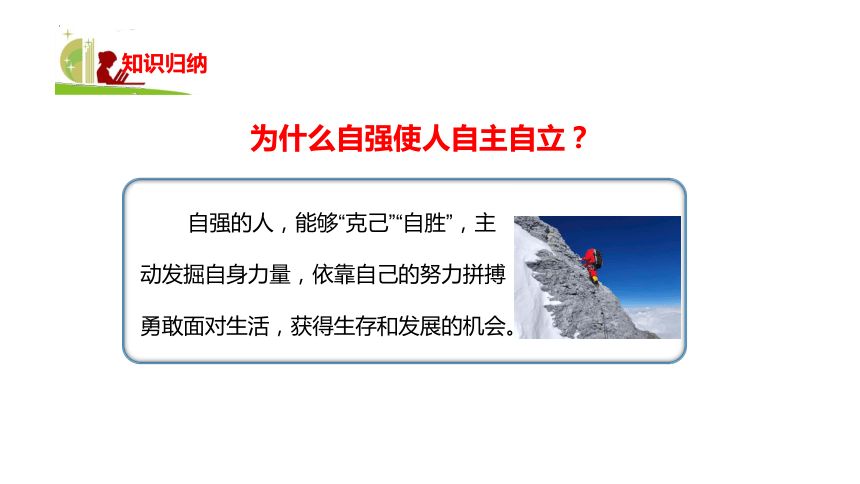 知识归纳

为什么自强使人自主自立？

自强的人，能够“克己”“自胜”，主动发掘自身力量，依靠自己的努力拼搏勇敢面对生活，获得生存和发展的机会。